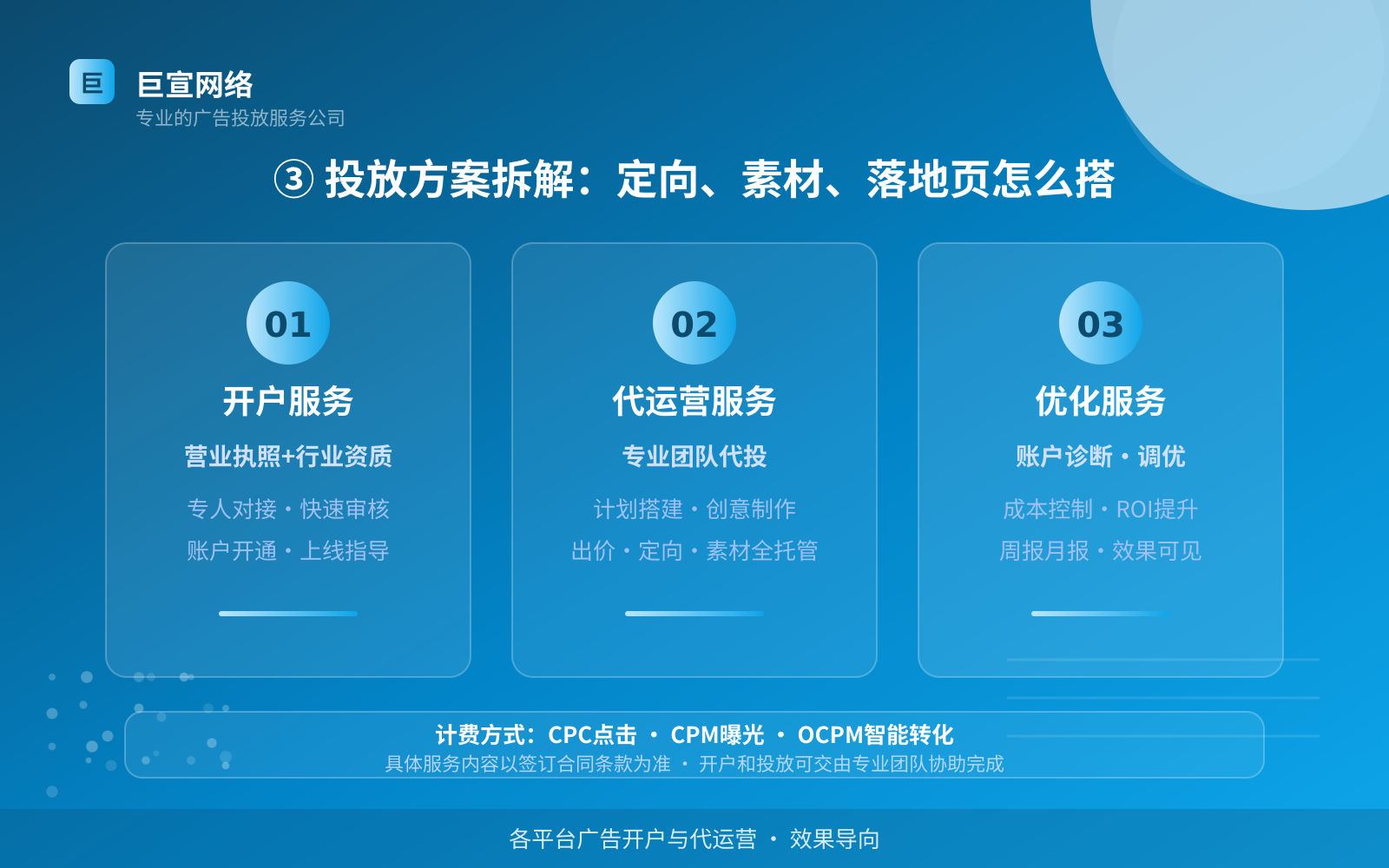 巨
巨宣网络
专业的广告投放服务公司

③ 投放方案拆解：定向、素材、落地页怎么搭

01
开户服务
营业执照+行业资质
专人对接・快速审核
账户开通・上线指导

02
代运营服务
专业团队代投
计划搭建・创意制作
出价・定向・素材全托管

03
优化服务
账户诊断・调优
成本控制・ROI提升
周报月报・效果可见

计费方式：CPC点击 ・ CPM曝光 ・ OCPM智能转化
具体服务内容以签订合同条款为准 ・ 开户和投放可交由专业团队协助完成

各平台广告开户与代运营 ・ 效果导向